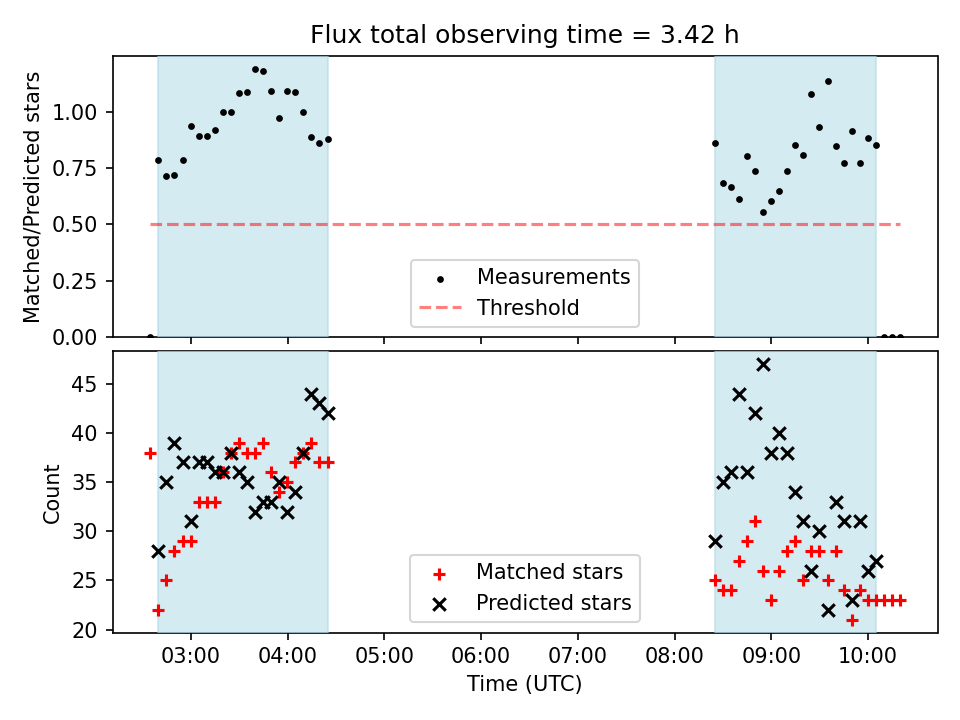 Flux total observing time = 3.42 h

Matched/Predicted stars

1.00
0.75
0.50
0.25
0.00

Measurements
Threshold

Count

45
40
35
30
25
20

Matched stars
Predicted stars

03:00
04:00
05:00
06:00
07:00
08:00
09:00
10:00

Time (UTC)